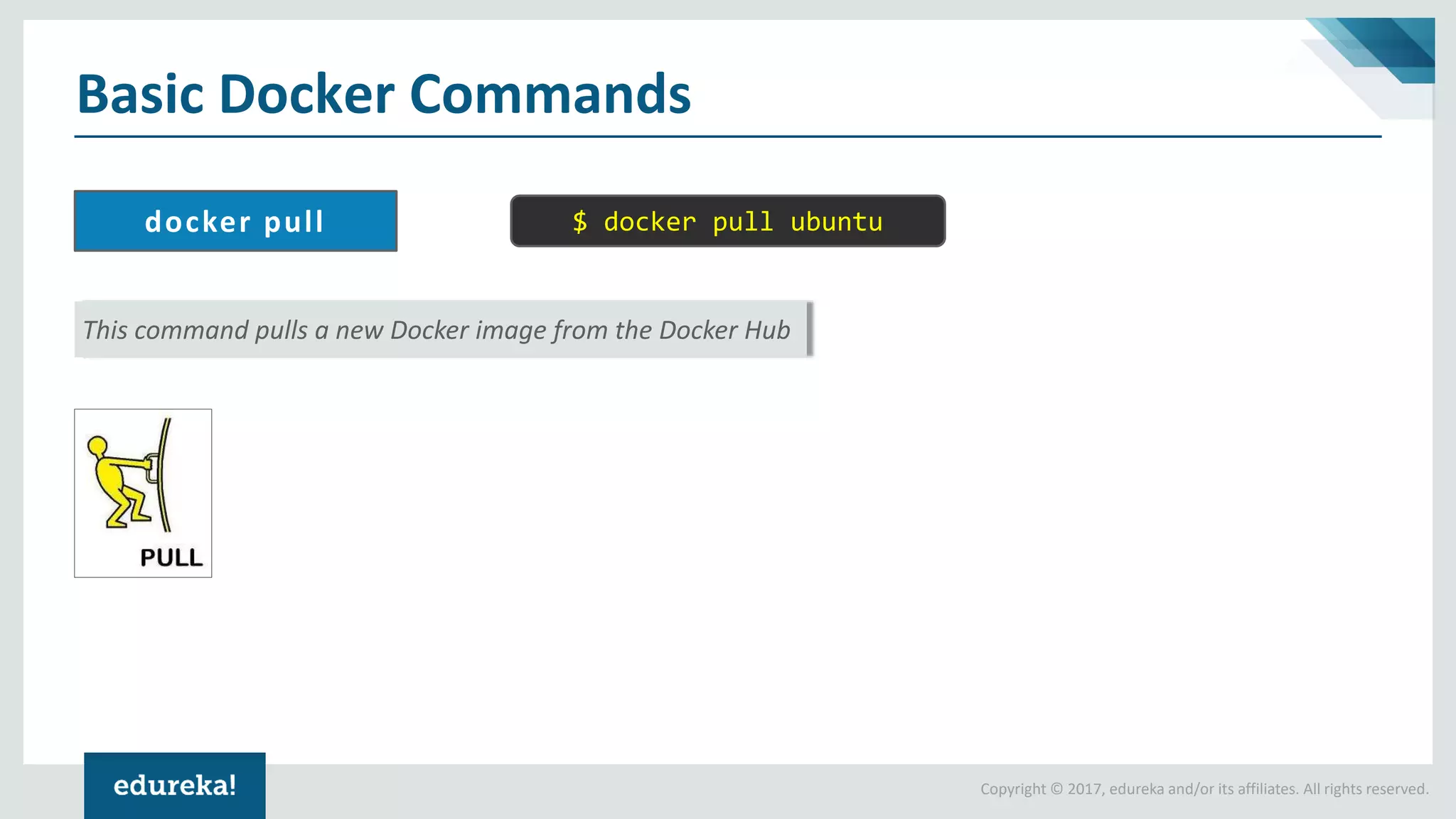 Basic Docker Commands

docker pull

$ docker pull ubuntu

This command pulls a new Docker image from the Docker Hub

PULL

edureka!

Copyright © 2017, edureka and/or its affiliates. All rights reserved.